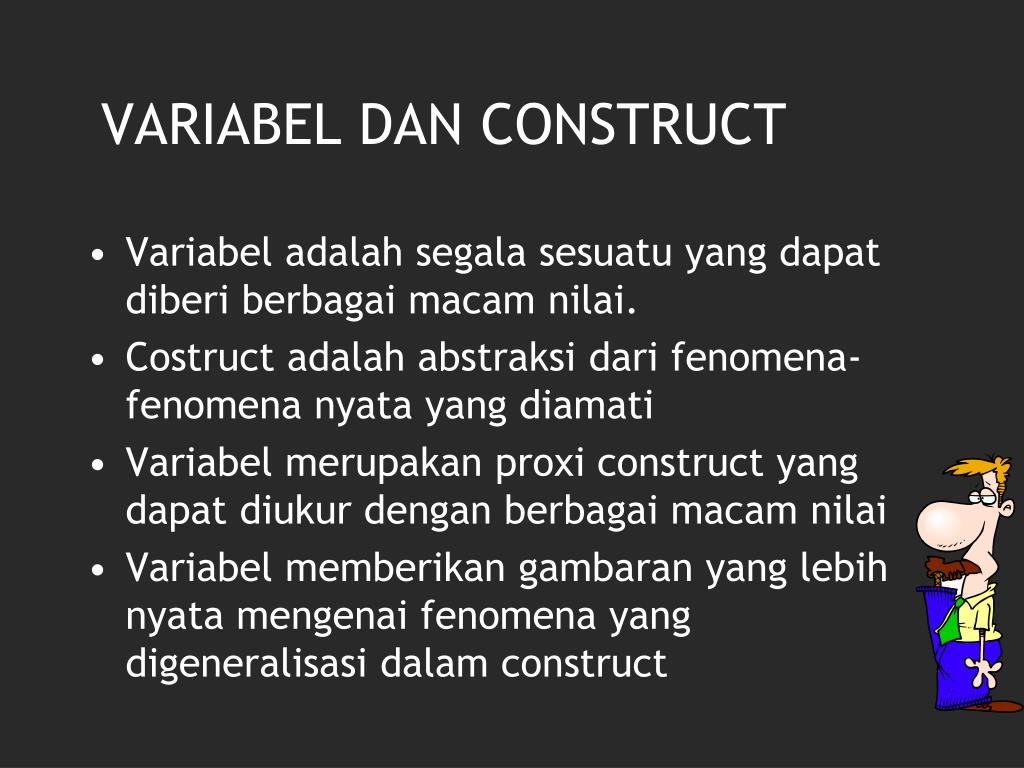 VARIABEL DAN CONSTRUCT

• Variabel adalah segala sesuatu yang dapat diberi berbagai macam nilai.
• Costruct adalah abstraksi dari fenomena-fenomena nyata yang diamati
• Variabel merupakan proxi construct yang dapat diukur dengan berbagai macam nilai
• Variabel memberikan gambaran yang lebih nyata mengenai fenomena yang digeneralisasi dalam construct